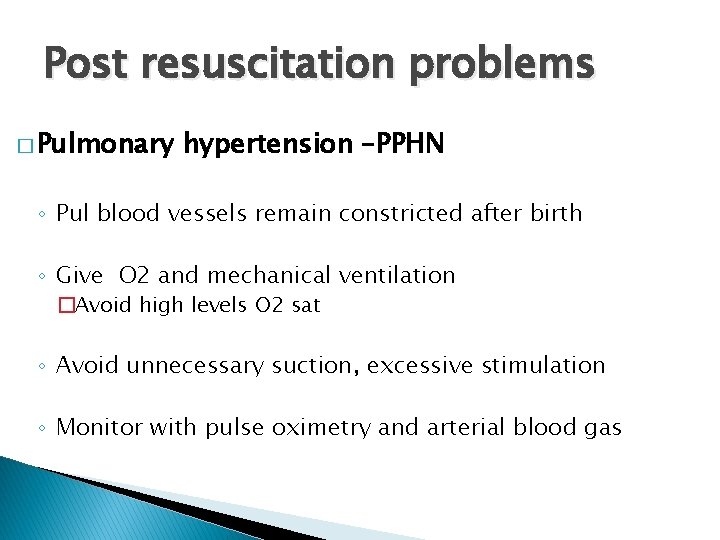 Post resuscitation problems

□ Pulmonary hypertension –PPHN

◦ Pul blood vessels remain constricted after birth

◦ Give O2 and mechanical ventilation
□ Avoid high levels O2 sat

◦ Avoid unnecessary suction, excessive stimulation

◦ Monitor with pulse oximetry and arterial blood gas